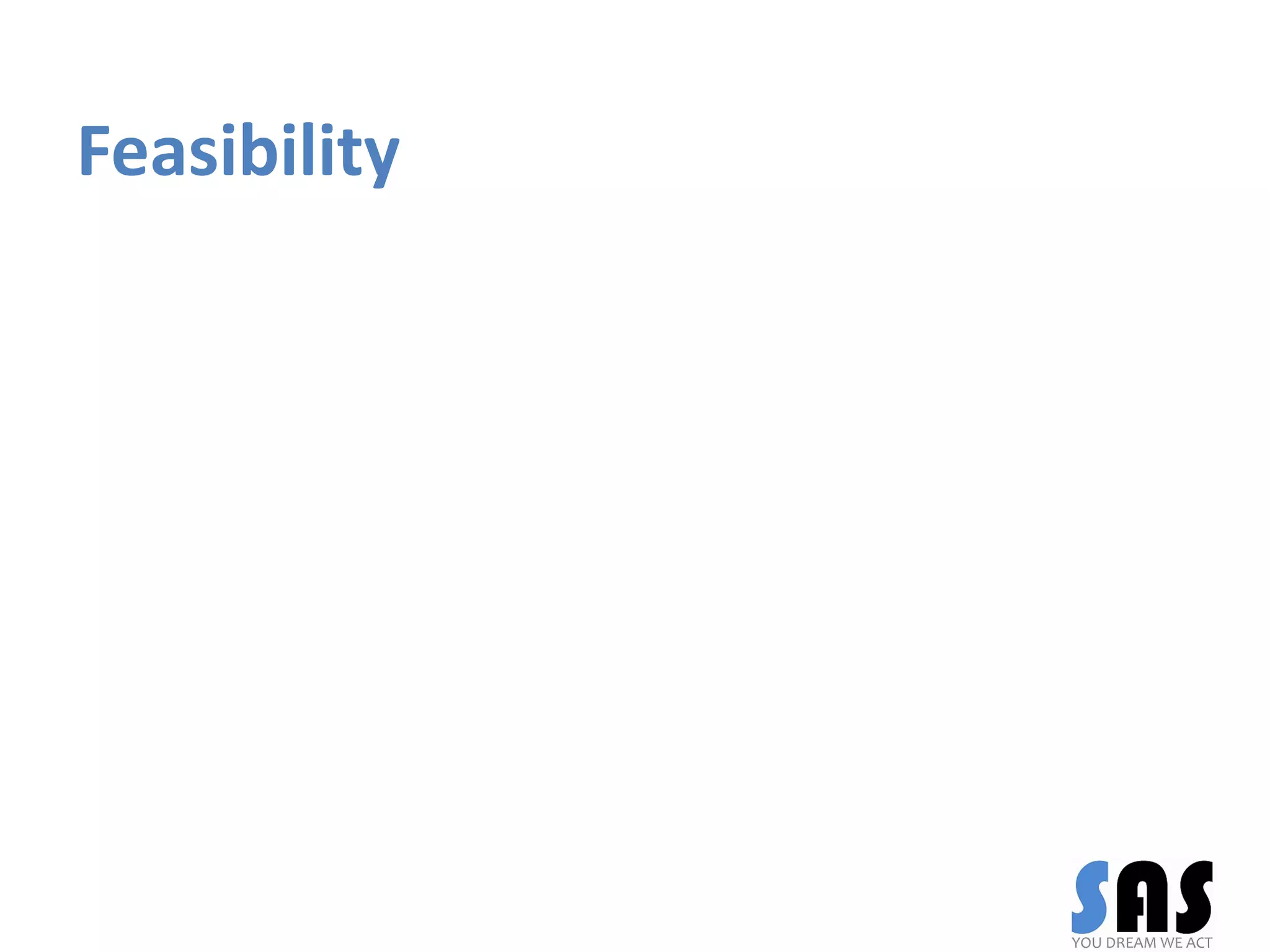 Feasibility

SAS
YOU DREAM WE ACT